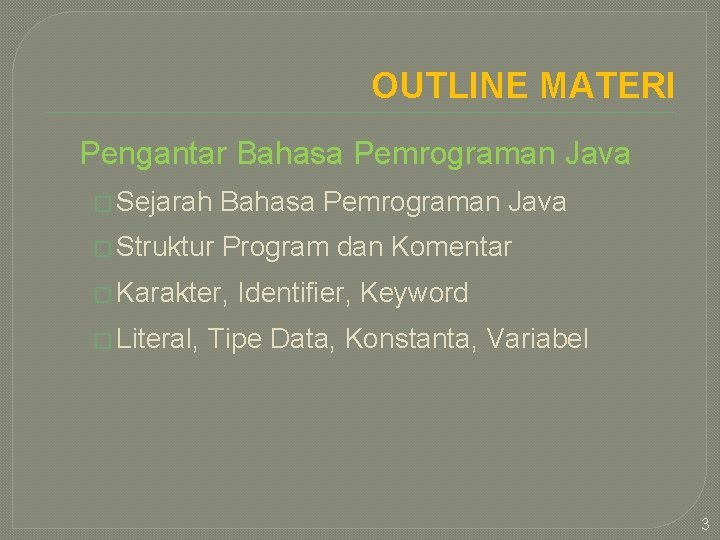 OUTLINE MATERI

Pengantar Bahasa Pemrograman Java

□ Sejarah Bahasa Pemrograman Java

□ Struktur Program dan Komentar

□ Karakter, Identifier, Keyword

□ Literal, Tipe Data, Konstanta, Variabel

3